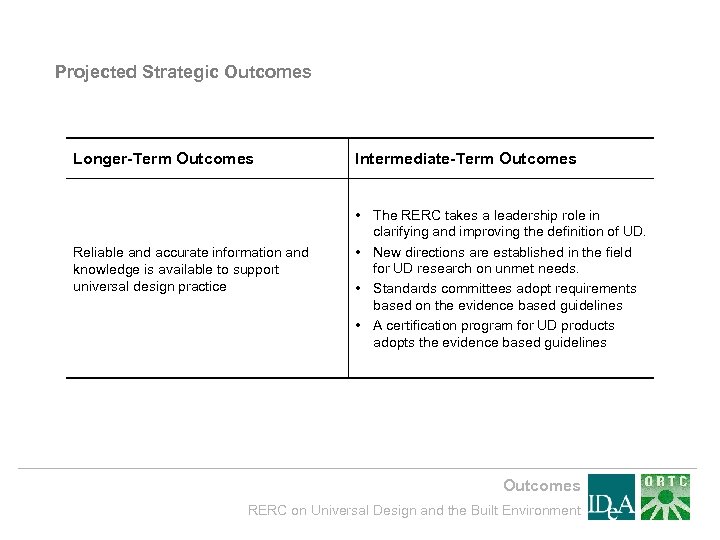 Projected Strategic Outcomes

| Longer-Term Outcomes | Intermediate-Term Outcomes |
|---|---|
| Reliable and accurate information and knowledge is available to support universal design practice | • The RERC takes a leadership role in clarifying and improving the definition of UD. • New directions are established in the field for UD research on unmet needs. • Standards committees adopt requirements based on the evidence based guidelines • A certification program for UD products adopts the evidence based guidelines |

Outcomes
RERC on Universal Design and the Built Environment
IDeA
ORTC